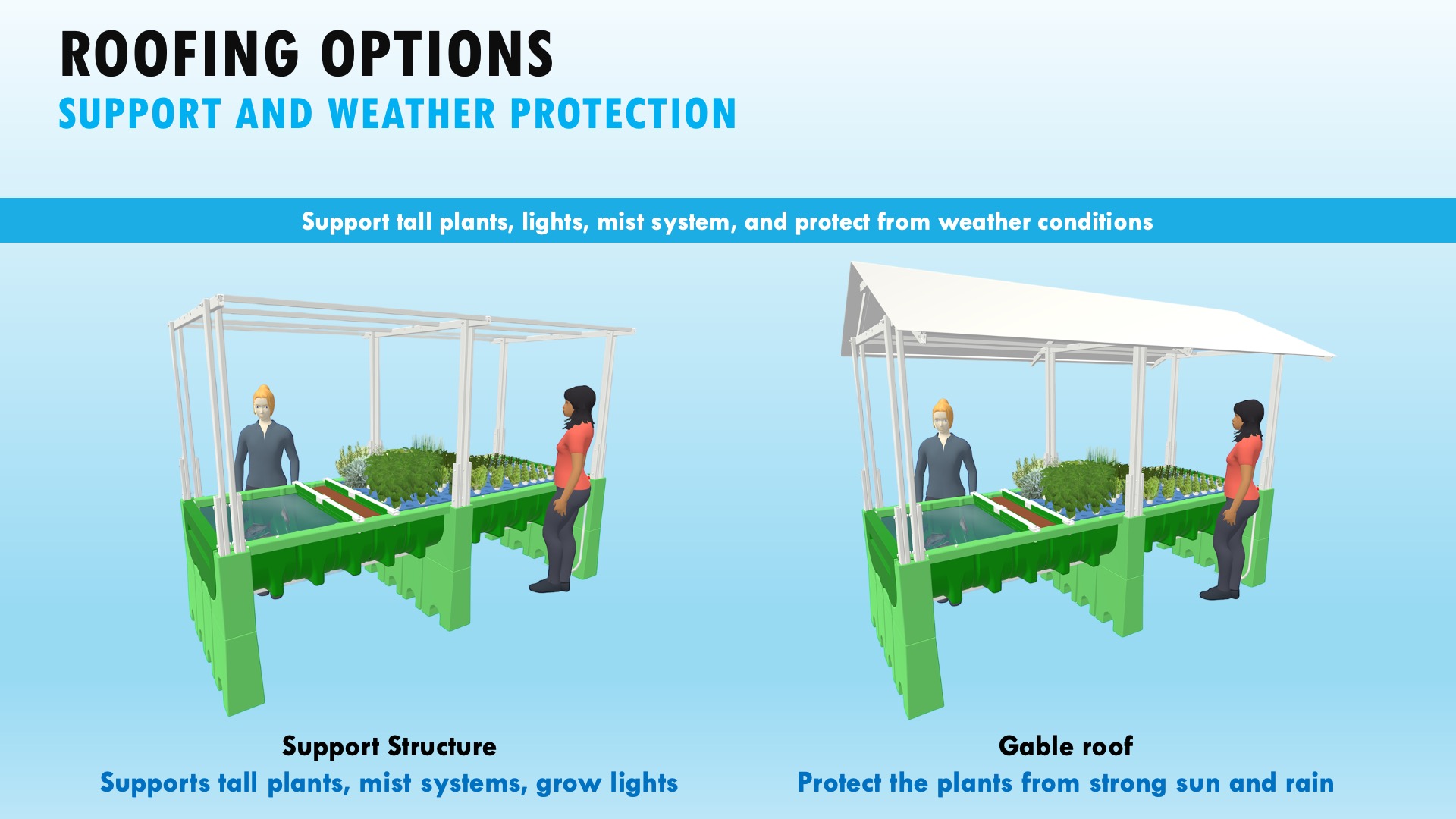 ROOFING OPTIONS
SUPPORT AND WEATHER PROTECTION

Support tall plants, lights, mist system, and protect from weather conditions

Support Structure
Supports tall plants, mist systems, grow lights

Gable roof
Protect the plants from strong sun and rain